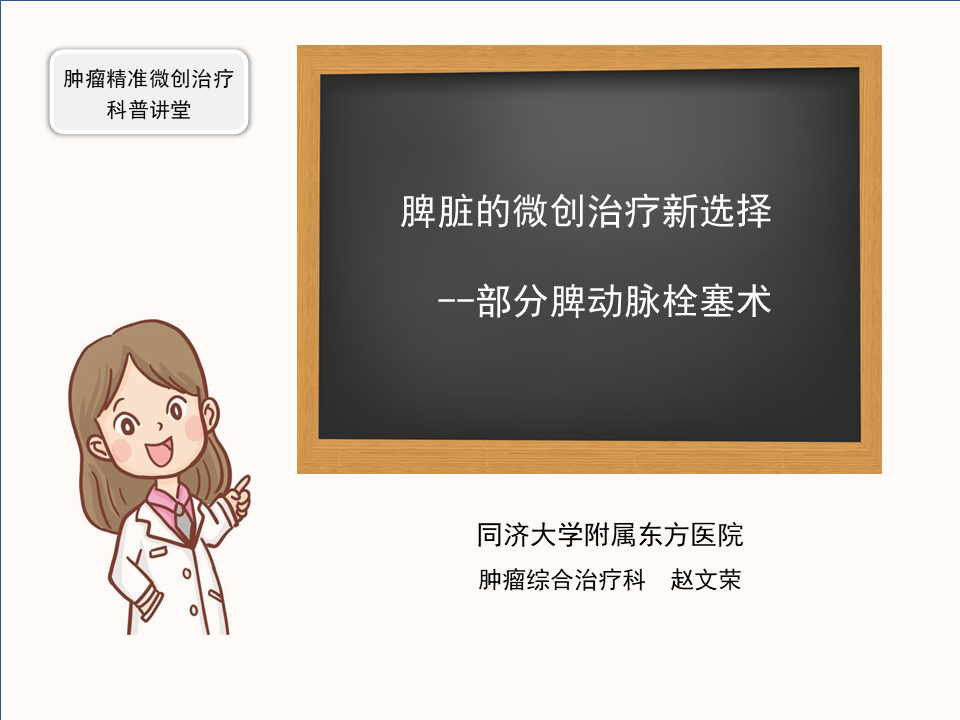 肿瘤精准微创治疗
科普讲堂

脾脏的微创治疗新选择

--部分脾动脉栓塞术

同济大学附属东方医院

肿瘤综合治疗科　赵文荣